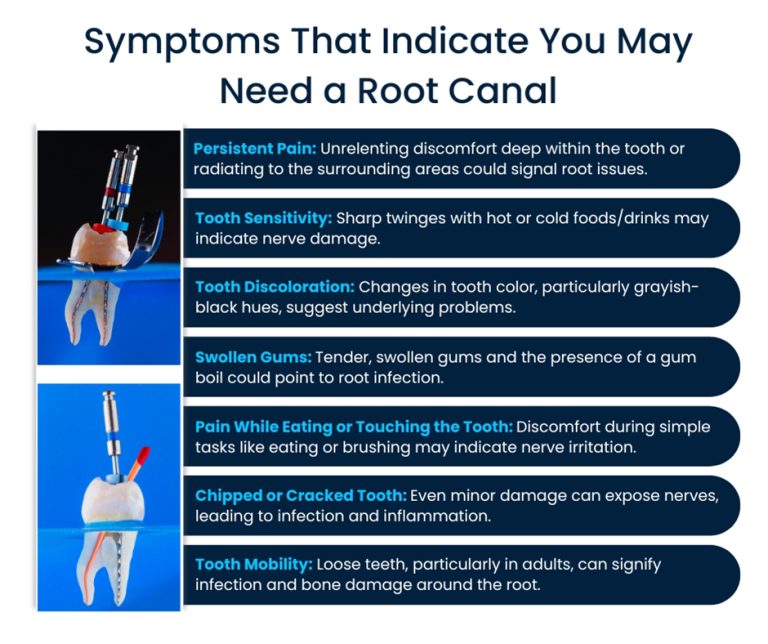 Symptoms That Indicate You May Need a Root Canal

Persistent Pain: Unrelenting discomfort deep within the tooth or radiating to the surrounding areas could signal root issues.

Tooth Sensitivity: Sharp twinges with hot or cold foods/drinks may indicate nerve damage.

Tooth Discoloration: Changes in tooth color, particularly grayish-black hues, suggest underlying problems.

Swollen Gums: Tender, swollen gums and the presence of a gum boil could point to root infection.

Pain While Eating or Touching the Tooth: Discomfort during simple tasks like eating or brushing may indicate nerve irritation.

Chipped or Cracked Tooth: Even minor damage can expose nerves, leading to infection and inflammation.

Tooth Mobility: Loose teeth, particularly in adults, can signify infection and bone damage around the root.